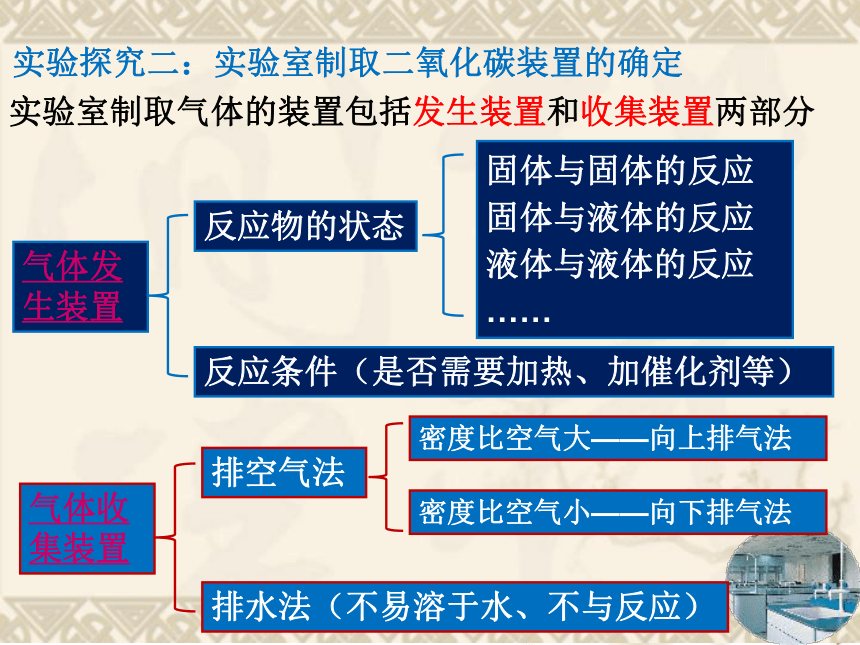 实验探究二：实验室制取二氧化碳装置的确定

实验室制取气体的装置包括发生装置和收集装置两部分

气体发生装置

反应物的状态

固体与固体的反应
固体与液体的反应
液体与液体的反应
……

反应条件（是否需要加热、加催化剂等）

气体收集装置

排空气法

密度比空气大——向上排气法

密度比空气小——向下排气法

排水法（不易溶于水、不与反应）